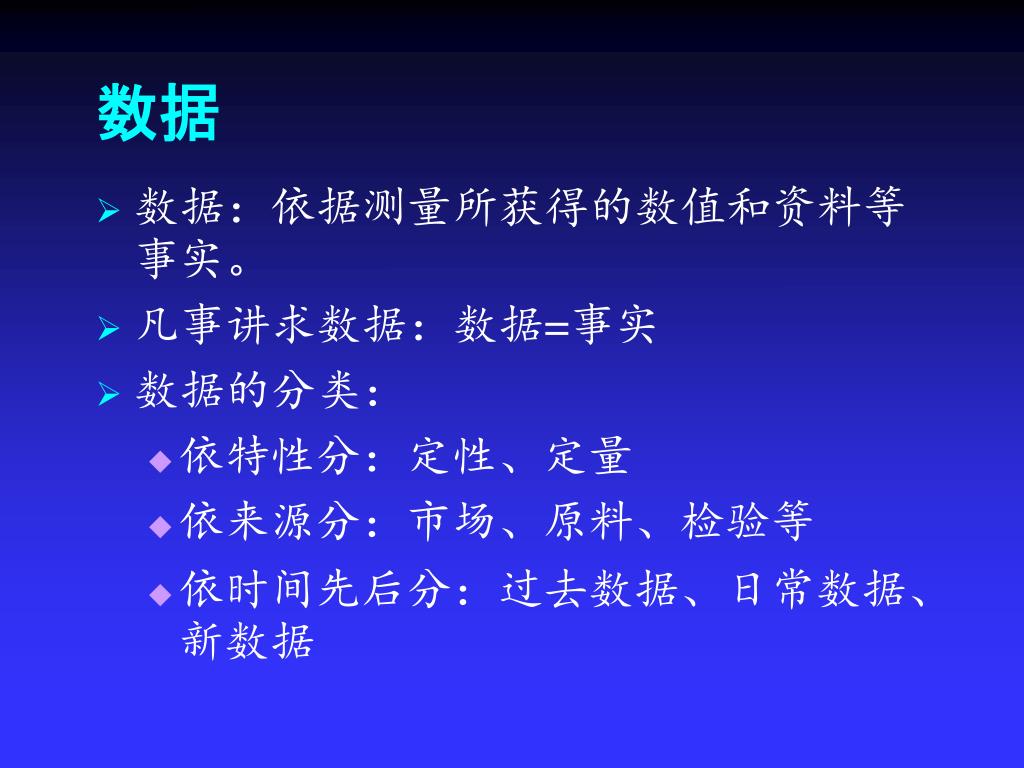 数据

➢ 数据：依据测量所获得的数值和资料等事实。
➢ 凡事讲求数据：数据=事实
➢ 数据的分类：
◆ 依特性分：定性、定量
◆ 依来源分：市场、原料、检验等
◆ 依时间先后分：过去数据、日常数据、新数据